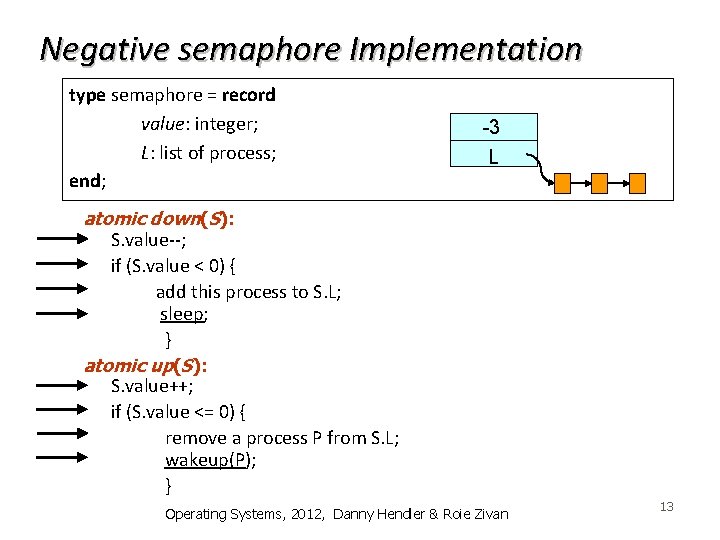 Negative semaphore Implementation

type semaphore = record
value: integer;
L: list of process;
end;

-3
L

atomic down(S):
S.value--;
if (S.value < 0) {
add this process to S.L;
sleep;
}

atomic up(S):
S.value++;
if (S.value <= 0) {
remove a process P from S.L;
wakeup(P);
}

Operating Systems, 2012, Danny Hendler & Roie Zivan

13